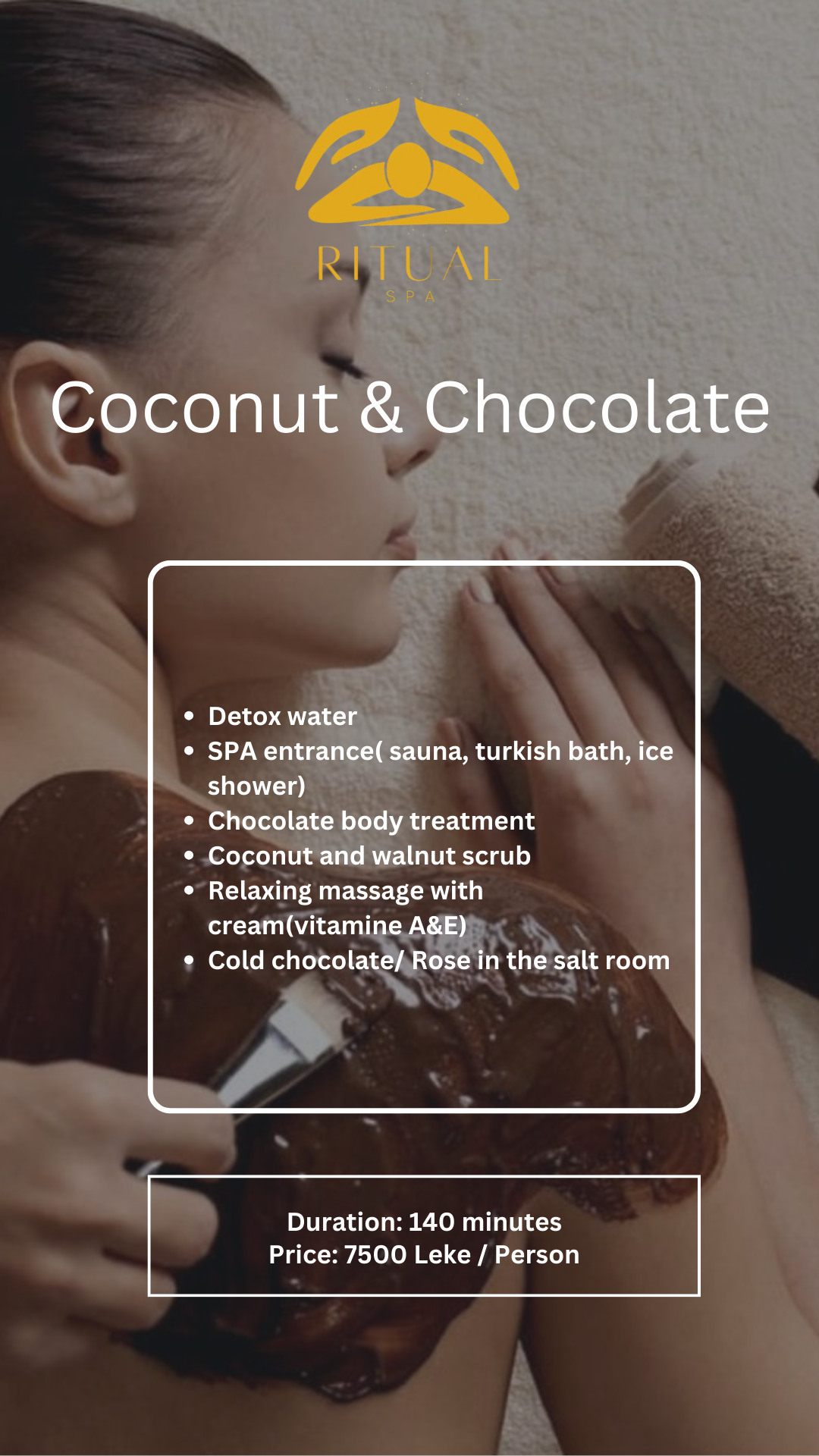 RITUAL
SPA

Coconut & Chocolate

- Detox water
- SPA entrance( sauna, turkish bath, ice shower)
- Chocolate body treatment
- Coconut and walnut scrub
- Relaxing massage with cream(vitamine A&E)
- Cold chocolate/ Rose in the salt room

Duration: 140 minutes
Price: 7500 Leke / Person